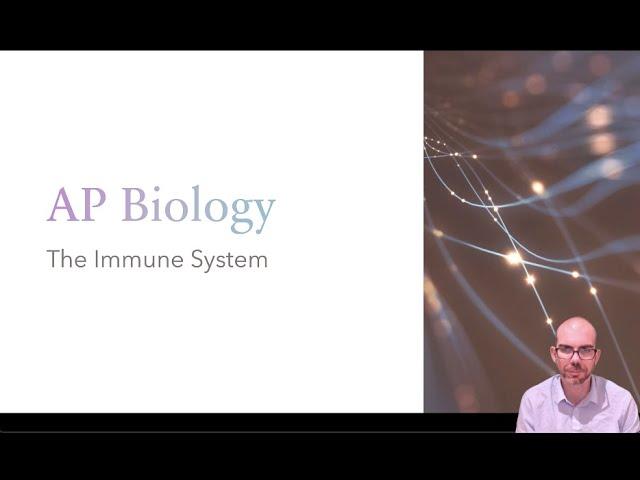 AP Biology

The Immune System